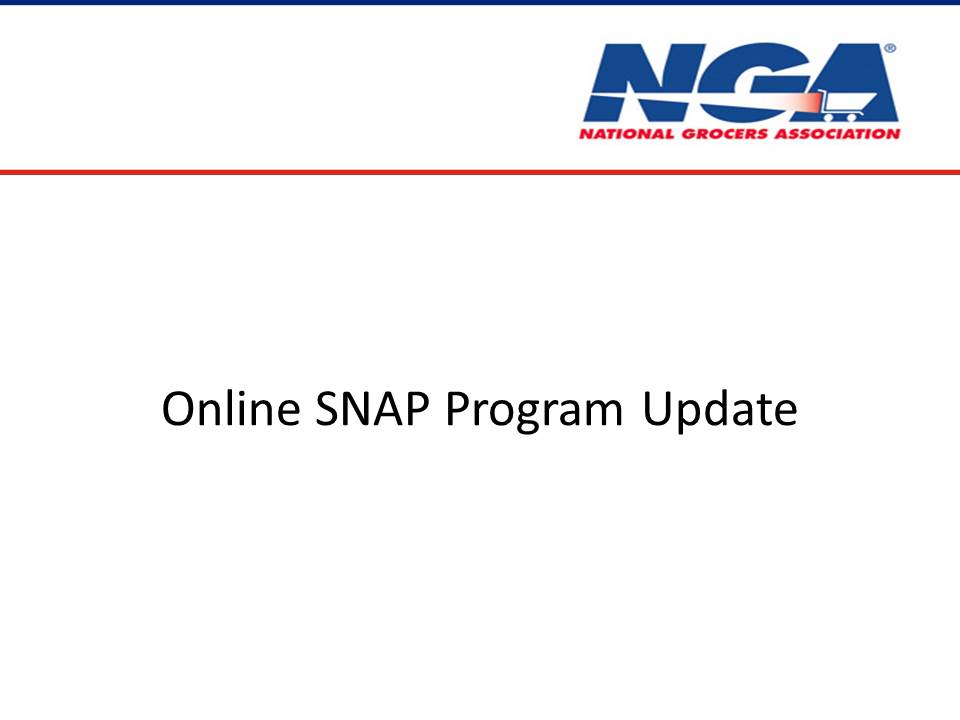 NGA®
NATIONAL GROCERS ASSOCIATION

Online SNAP Program Update